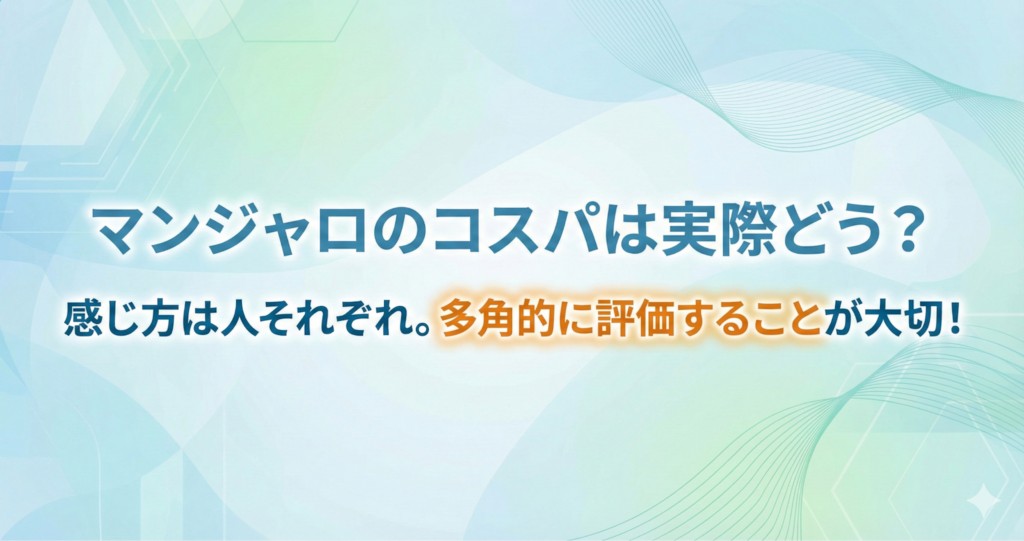 マンジャロのコスパは実際どう？

感じ方は人それぞれ。多角的に評価することが大切！